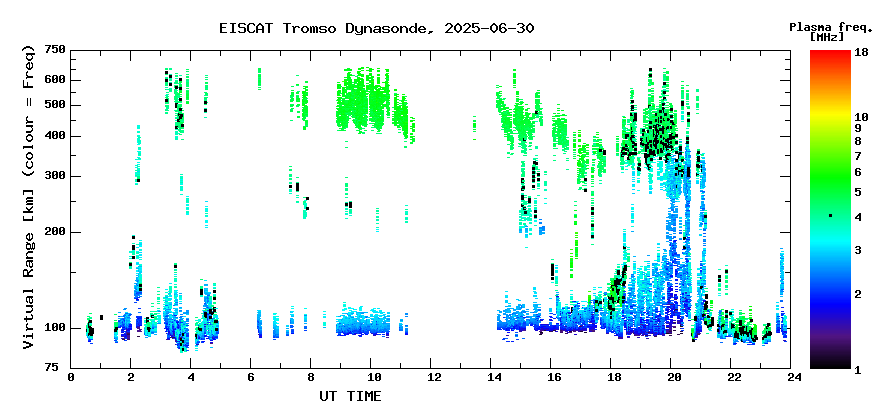 EISCAT Tromso Dynasonde, 2025-06-30

Plasma freq. [MHz]

Virtual Range [km] (colour = Freq)

750
600
500
400
300
200
100
75

0 2 4 6 8 10 12 14 16 18 20 22 24

UT TIME

18
10
9
8
7
6
5
4
3
2
1